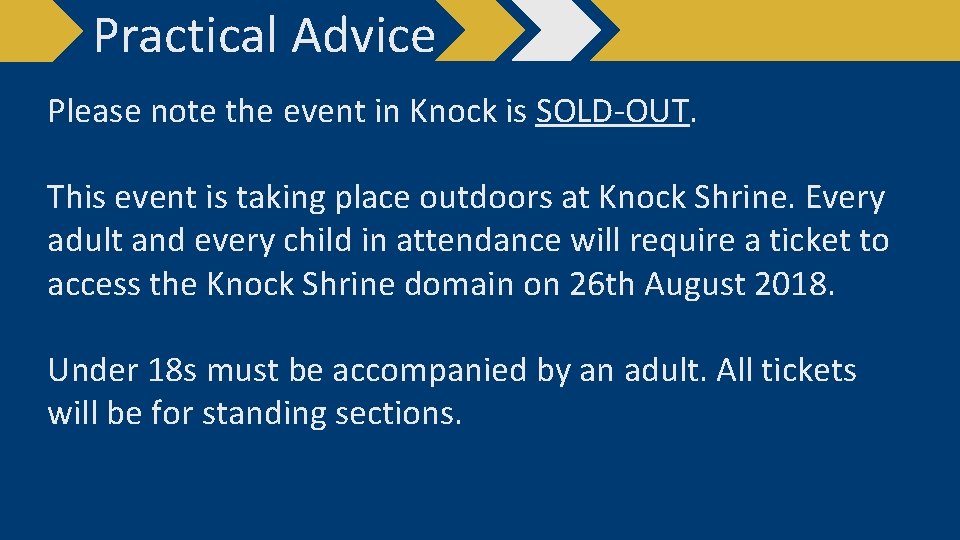 Practical Advice

Please note the event in Knock is SOLD-OUT.

This event is taking place outdoors at Knock Shrine. Every adult and every child in attendance will require a ticket to access the Knock Shrine domain on 26th August 2018.

Under 18s must be accompanied by an adult. All tickets will be for standing sections.